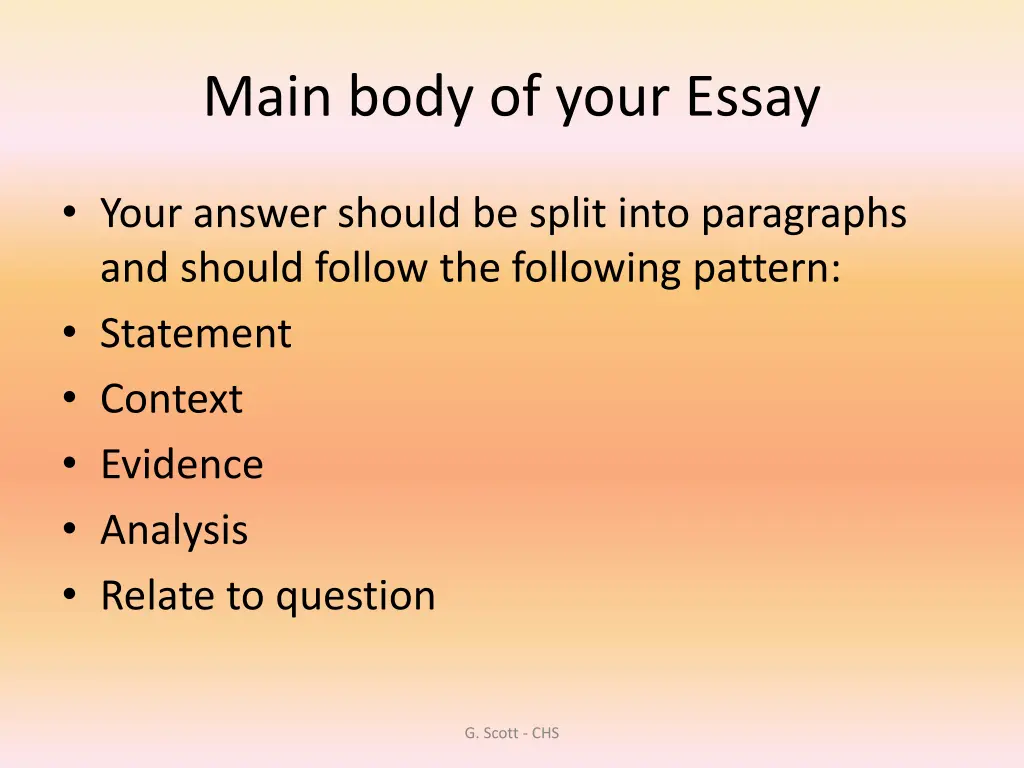 Main body of your Essay

• Your answer should be split into paragraphs and should follow the following pattern:
• Statement
• Context
• Evidence
• Analysis
• Relate to question

G. Scott - CHS